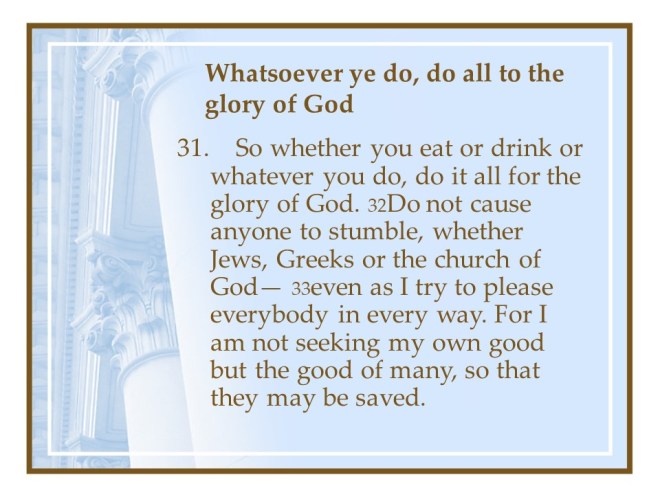 Whatsoever ye do, do all to the glory of God

31. So whether you eat or drink or whatever you do, do it all for the glory of God. 32Do not cause anyone to stumble, whether Jews, Greeks or the church of God— 33even as I try to please everybody in every way. For I am not seeking my own good but the good of many, so that they may be saved.